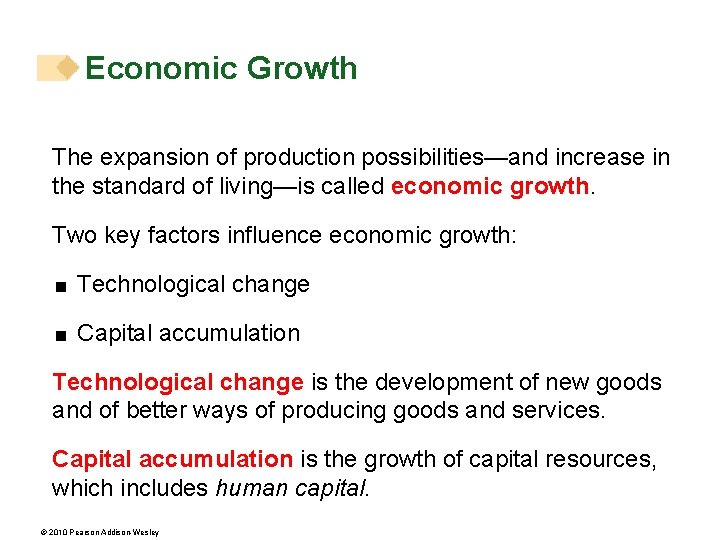 Economic Growth

The expansion of production possibilities—and increase in the standard of living—is called economic growth.

Two key factors influence economic growth:

■ Technological change

■ Capital accumulation

Technological change is the development of new goods and of better ways of producing goods and services.

Capital accumulation is the growth of capital resources, which includes human capital.

© 2010 Pearson Addison-Wesley